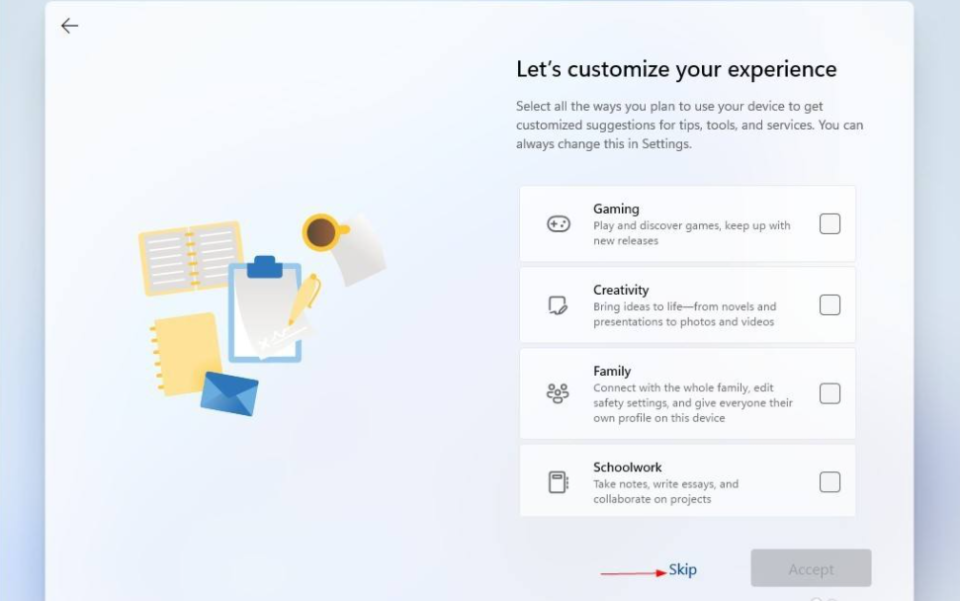 Let's customize your experience

Select all the ways you plan to use your device to get customized suggestions for tips, tools, and services. You can always change this in Settings.

Gaming
Play and discover games, keep up with new releases

Creativity
Bring ideas to life—from novels and presentations to photos and videos

Family
Connect with the whole family, edit safety settings, and give everyone their own profile on this device

Schoolwork
Take notes, write essays, and collaborate on projects

Skip

Accept